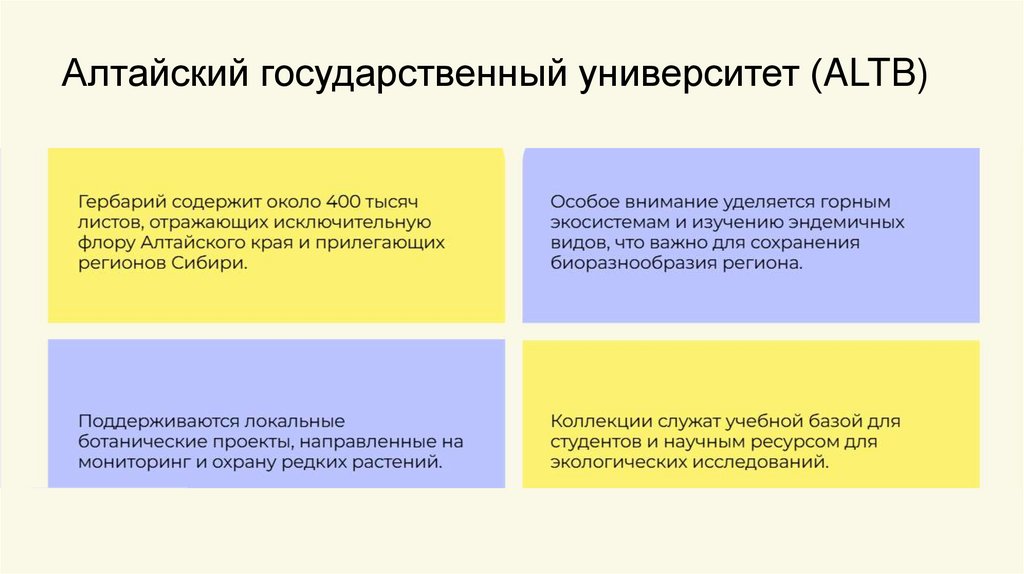 Алтайский государственный университет (ALTB)

Гербарий содержит около 400 тысяч листов, отражающих исключительную флору Алтайского края и прилегающих регионов Сибири.

Особое внимание уделяется горным экосистемам и изучению эндемичных видов, что важно для сохранения биоразнообразия региона.

Поддерживаются локальные ботанические проекты, направленные на мониторинг и охрану редких растений.

Коллекции служат учебной базой для студентов и научным ресурсом для экологических исследований.